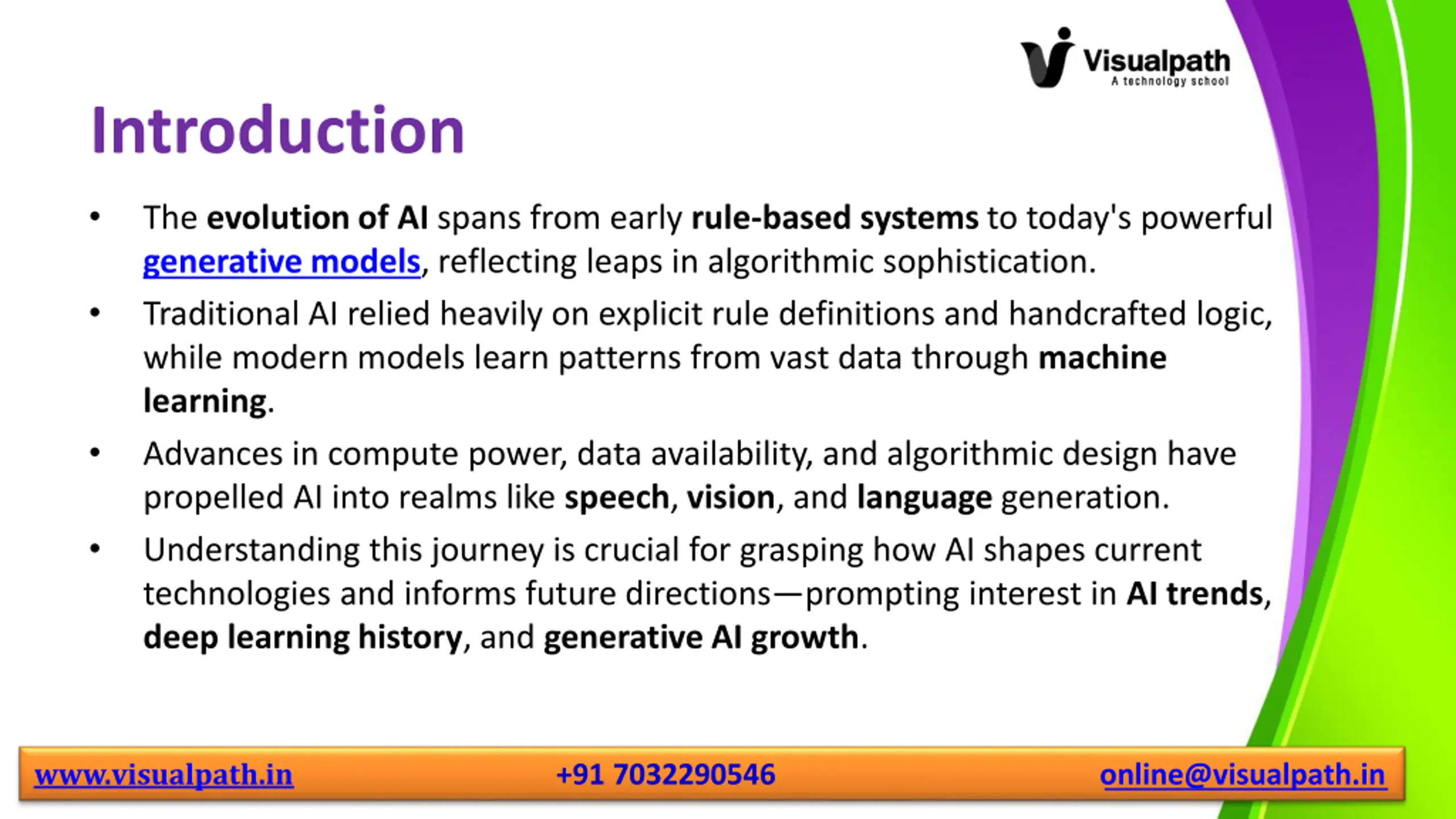 Visualpath
A technology school

Introduction

• The evolution of AI spans from early rule-based systems to today's powerful generative models, reflecting leaps in algorithmic sophistication.

• Traditional AI relied heavily on explicit rule definitions and handcrafted logic, while modern models learn patterns from vast data through machine learning.

• Advances in compute power, data availability, and algorithmic design have propelled AI into realms like speech, vision, and language generation.

• Understanding this journey is crucial for grasping how AI shapes current technologies and informs future directions—prompting interest in AI trends, deep learning history, and generative AI growth.

www.visualpath.in +91 7032290546 online@visualpath.in